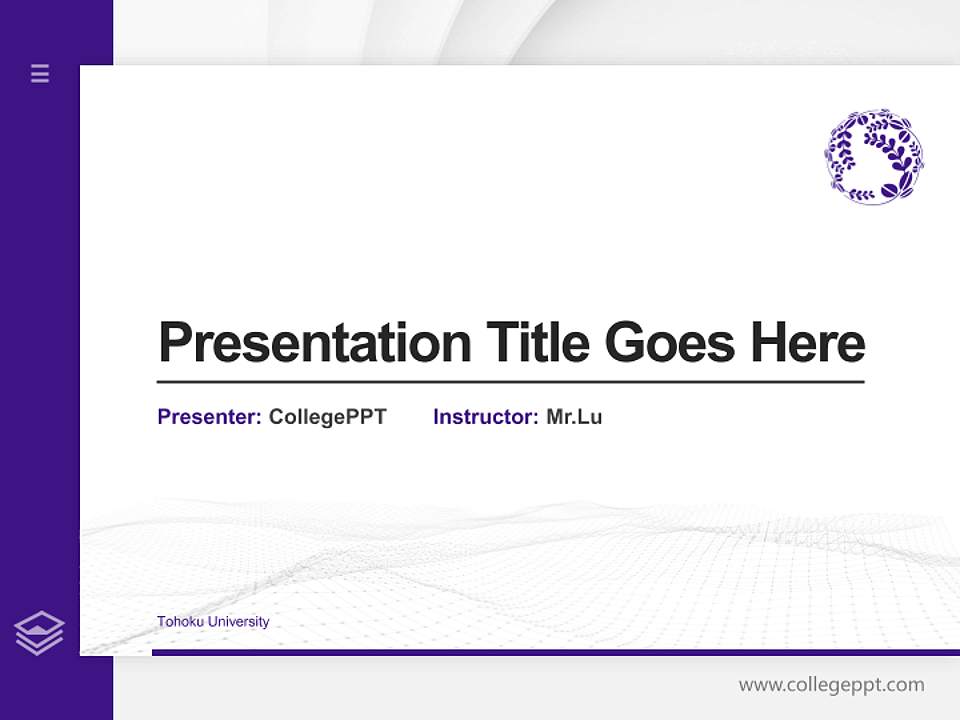 Presentation Title Goes Here

Presenter: CollegePPT Instructor: Mr.Lu

Tohoku University

www.collegeppt.com